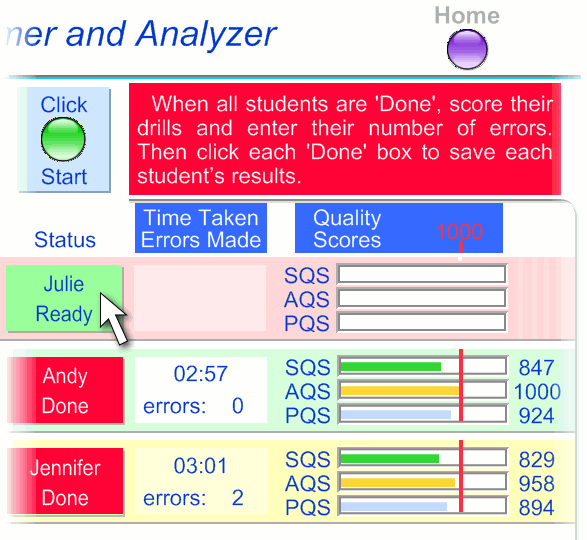 ner and Analyzer

Home

Click
Start

When all students are 'Done', score their drills and enter their number of errors. Then click each 'Done' box to save each student's results.

Status

Time Taken
Errors Made

Quality
Scores

1000

Julie
Ready

SQS
AQS
PQS

Andy
Done

02:57
errors: 0

SQS 847
AQS 1000
PQS 924

Jennifer
Done

03:01
errors: 2

SQS 829
AQS 958
PQS 894